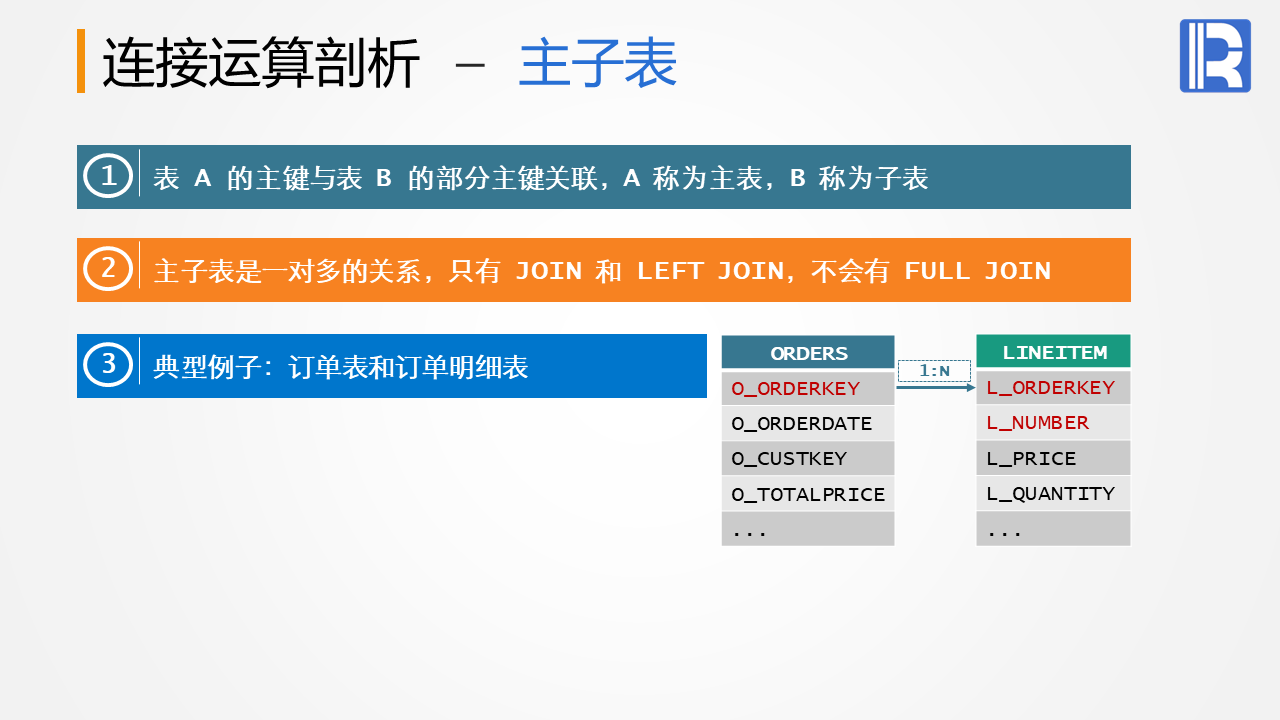 连接运算剖析 – 主子表

1 表 A 的主键与表 B 的部分主键关联，A 称为主表，B 称为子表

2 主子表是一对多的关系，只有 JOIN 和 LEFT JOIN，不会有 FULL JOIN

3 典型例子：订单表和订单明细表

| ORDERS |
|---|
| O_ORDERKEY |
| O_ORDERDATE |
| O_CUSTKEY |
| O_TOTALPRICE |
| ... |

1:N

| LINEITEM |
|---|
| L_ORDERKEY |
| L_NUMBER |
| L_PRICE |
| L_QUANTITY |
| ... |